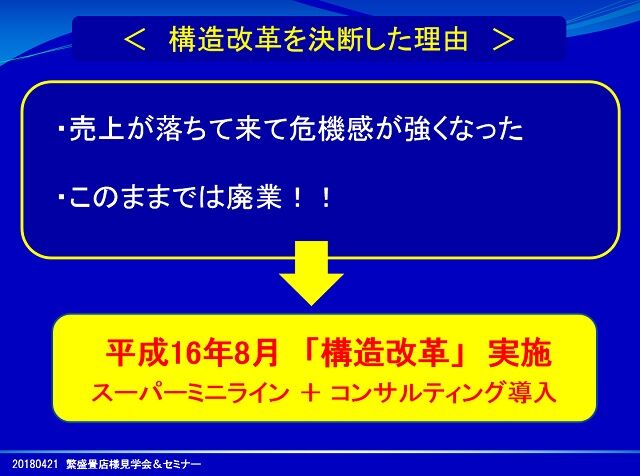 ＜ 構造改革を決断した理由 ＞

・売上が落ちて来て危機感が強くなった

・このままでは廃業！！

平成16年8月 「構造改革」 実施
スーパーミニライン ＋ コンサルティング導入

20180421 繁盛畳店様見学会＆セミナー